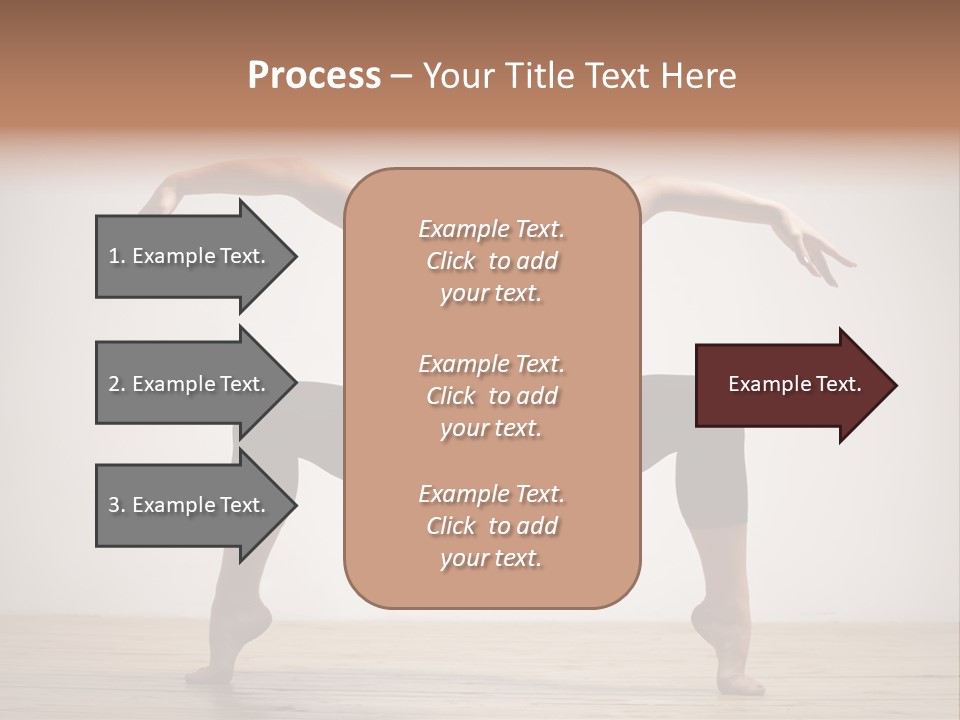 Process – Your Title Text Here

1. Example Text.

2. Example Text.

3. Example Text.

Example Text. Click to add your text.

Example Text. Click to add your text.

Example Text. Click to add your text.

Example Text.